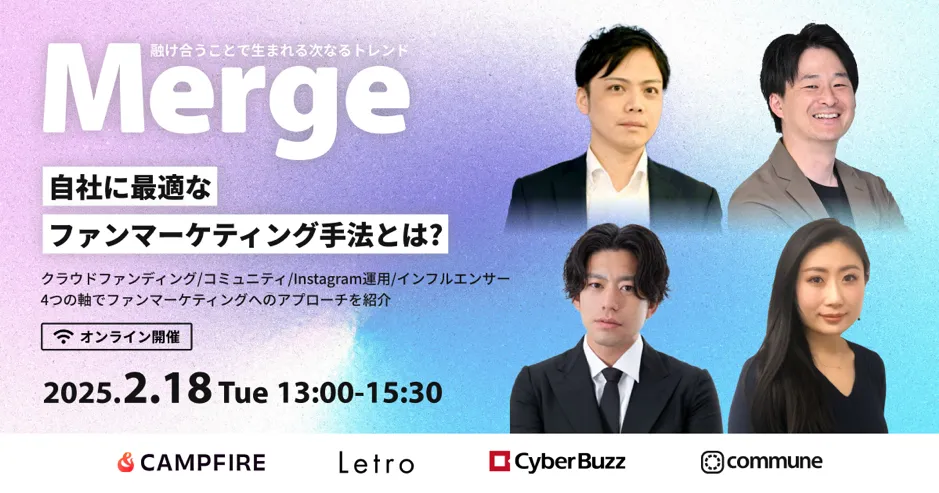 融け合うことで生まれる次なるトレンド

Merge

自社に最適な
ファンマーケティング手法とは?

クラウドファンディング/コミュニティ/Instagram運用/インフルエンサー
4つの軸でファンマーケティングへのアプローチを紹介

オンライン開催

2025.2.18 Tue 13:00-15:30

CAMPFIRE Letro CyberBuzz commune